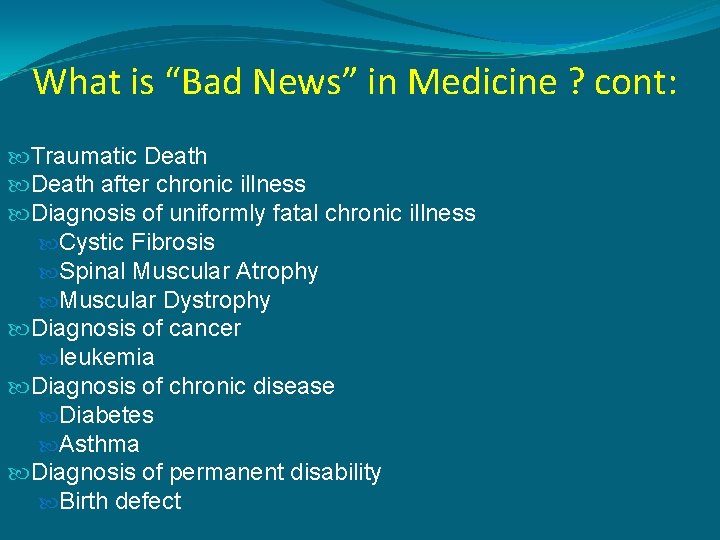 What is “Bad News” in Medicine ? cont:

Traumatic Death
Death after chronic illness
Diagnosis of uniformly fatal chronic illness
Cystic Fibrosis
Spinal Muscular Atrophy
Muscular Dystrophy
Diagnosis of cancer
leukemia
Diagnosis of chronic disease
Diabetes
Asthma
Diagnosis of permanent disability
Birth defect